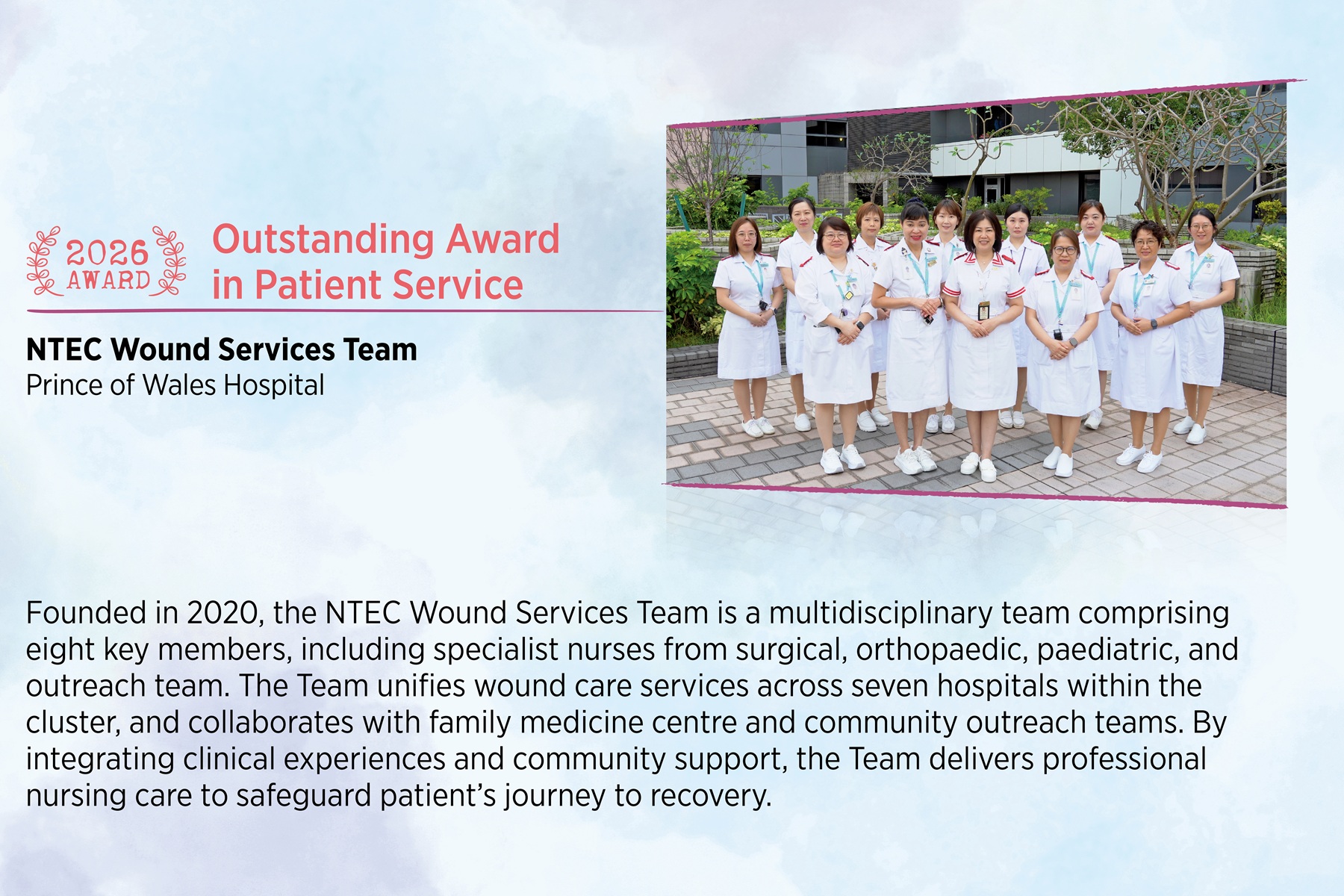 2026 AWARD

Outstanding Award in Patient Service

NTEC Wound Services Team
Prince of Wales Hospital

Founded in 2020, the NTEC Wound Services Team is a multidisciplinary team comprising eight key members, including specialist nurses from surgical, orthopaedic, paediatric, and outreach team. The Team unifies wound care services across seven hospitals within the cluster, and collaborates with family medicine centre and community outreach teams. By integrating clinical experiences and community support, the Team delivers professional nursing care to safeguard patient's journey to recovery.